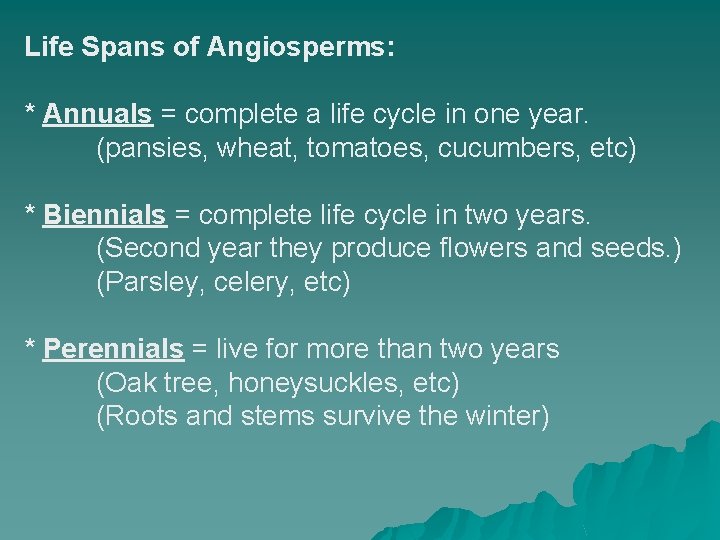 Life Spans of Angiosperms:

* Annuals = complete a life cycle in one year.
(pansies, wheat, tomatoes, cucumbers, etc)

* Biennials = complete life cycle in two years.
(Second year they produce flowers and seeds.)
(Parsley, celery, etc)

* Perennials = live for more than two years
(Oak tree, honeysuckles, etc)
(Roots and stems survive the winter)